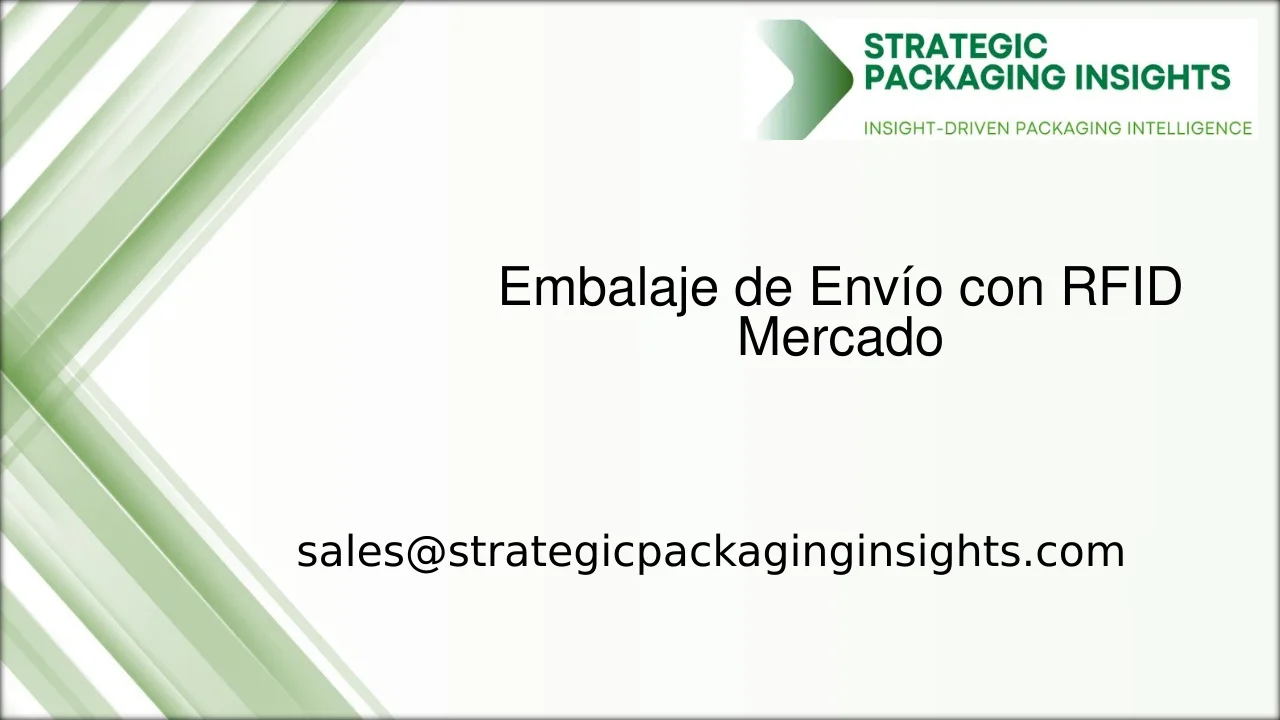 STRATEGIC PACKAGING INSIGHTS
INSIGHT-DRIVEN PACKAGING INTELLIGENCE

Embalaje de Envío con RFID Mercado

sales@strategicpackaginginsights.com